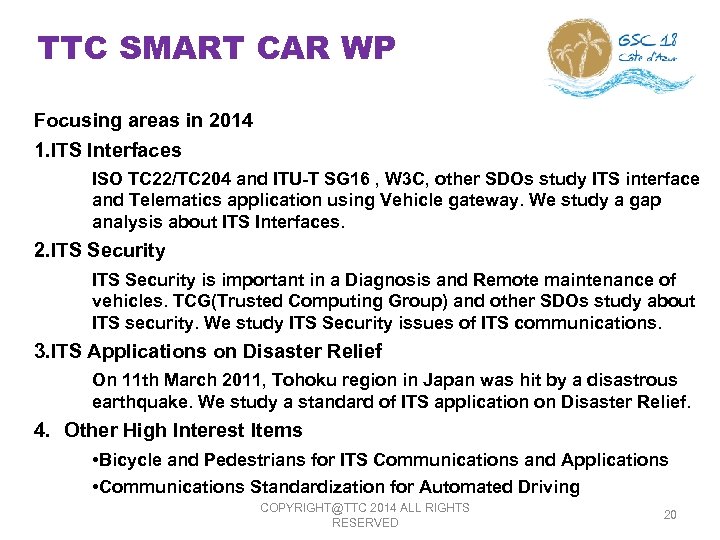 TTC SMART CAR WP

GSC 18
Côte d'Azur

Focusing areas in 2014

1.ITS Interfaces

ISO TC22/TC204 and ITU-T SG16 , W3C, other SDOs study ITS interface and Telematics application using Vehicle gateway. We study a gap analysis about ITS Interfaces.

2.ITS Security

ITS Security is important in a Diagnosis and Remote maintenance of vehicles. TCG(Trusted Computing Group) and other SDOs study about ITS security. We study ITS Security issues of ITS communications.

3.ITS Applications on Disaster Relief

On 11th March 2011, Tohoku region in Japan was hit by a disastrous earthquake. We study a standard of ITS application on Disaster Relief.

4. Other High Interest Items

•Bicycle and Pedestrians for ITS Communications and Applications

•Communications Standardization for Automated Driving

COPYRIGHT@TTC 2014 ALL RIGHTS RESERVED

20